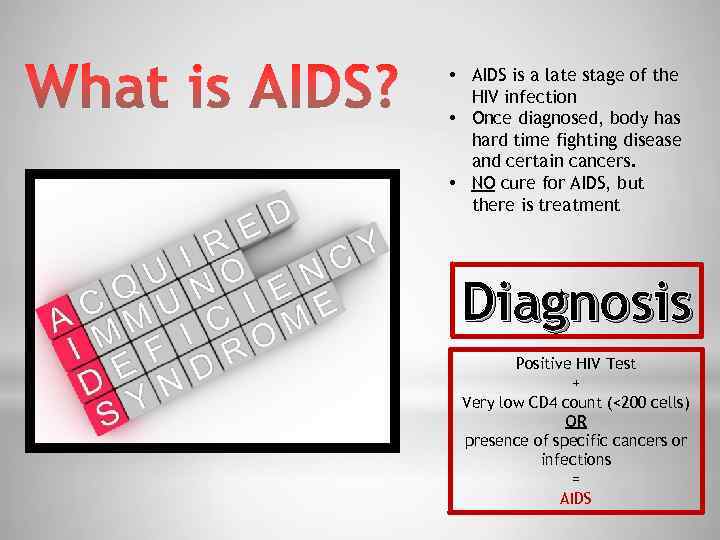 What is AIDS?

• AIDS is a late stage of the HIV infection
• Once diagnosed, body has hard time fighting disease and certain cancers.
• NO cure for AIDS, but there is treatment

ACQUIRED
IMMUNO
DEFICIENCY
SYNDROME

Diagnosis

Positive HIV Test
+
Very low CD4 count (<200 cells)
OR
presence of specific cancers or infections
=
AIDS